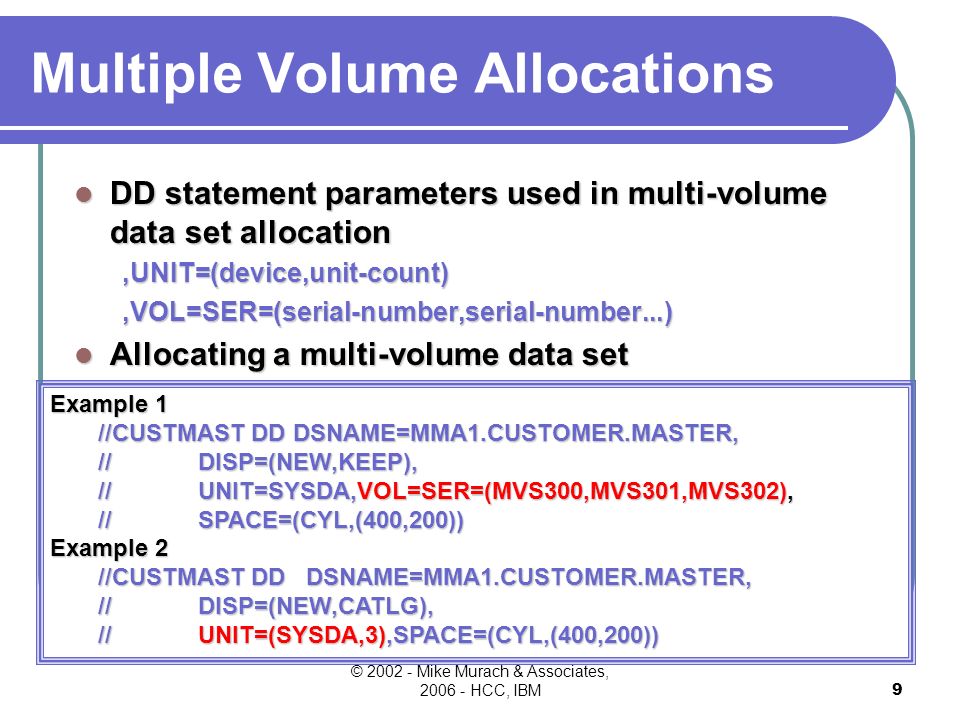 Multiple Volume Allocations

DD statement parameters used in multi-volume data set allocation

,UNIT=(device,unit-count)

,VOL=SER=(serial-number,serial-number...)

Allocating a multi-volume data set

Example 1
//CUSTMAST DD DSNAME=MMA1.CUSTOMER.MASTER,
// DISP=(NEW,KEEP),
// UNIT=SYSDA,VOL=SER=(MVS300,MVS301,MVS302),
// SPACE=(CYL,(400,200))
Example 2
//CUSTMAST DD DSNAME=MMA1.CUSTOMER.MASTER,
// DISP=(NEW,CATLG),
// UNIT=(SYSDA,3),SPACE=(CYL,(400,200))

© 2002 - Mike Murach & Associates, 2006 - HCC, IBM

9